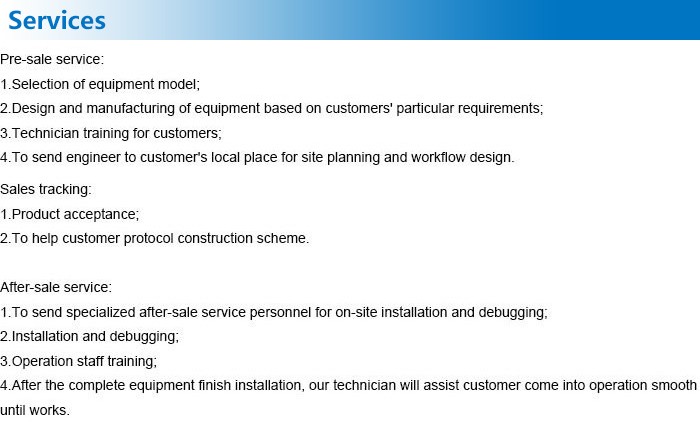 Services

Pre-sale service:
1.Selection of equipment model;
2.Design and manufacturing of equipment based on customers' particular requirements;
3.Technician training for customers;
4.To send engineer to customer's local place for site planning and workflow design.

Sales tracking:
1.Product acceptance;
2.To help customer protocol construction scheme.

After-sale service:
1.To send specialized after-sale service personnel for on-site installation and debugging;
2.Installation and debugging;
3.Operation staff training;
4.After the complete equipment finish installation, our technician will assist customer come into operation smooth until works.